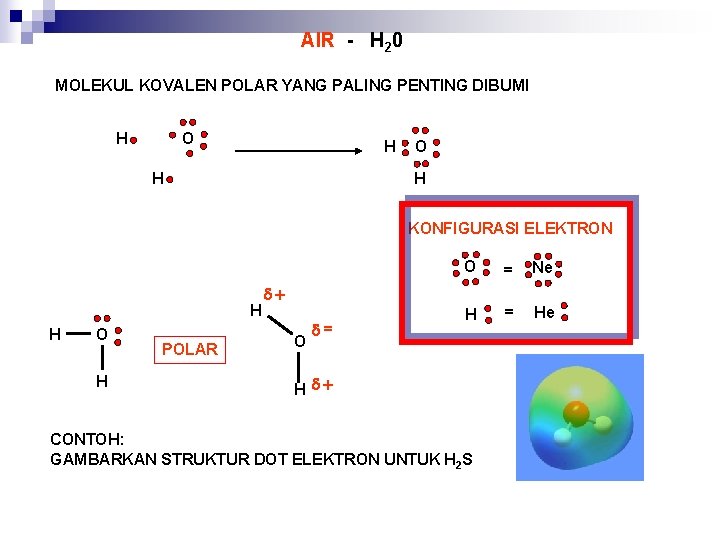 AIR - $H_20$

MOLEKUL KOVALEN POLAR YANG PALING PENTING DIBUMI

H O

H

H O

H

KONFIGURASI ELEKTRON

O = Ne

H = He

H — O

H

POLAR

$\delta+$
H

O $\delta=$

H $\delta+$

CONTOH:
GAMBARKAN STRUKTUR DOT ELEKTRON UNTUK $H_2S$